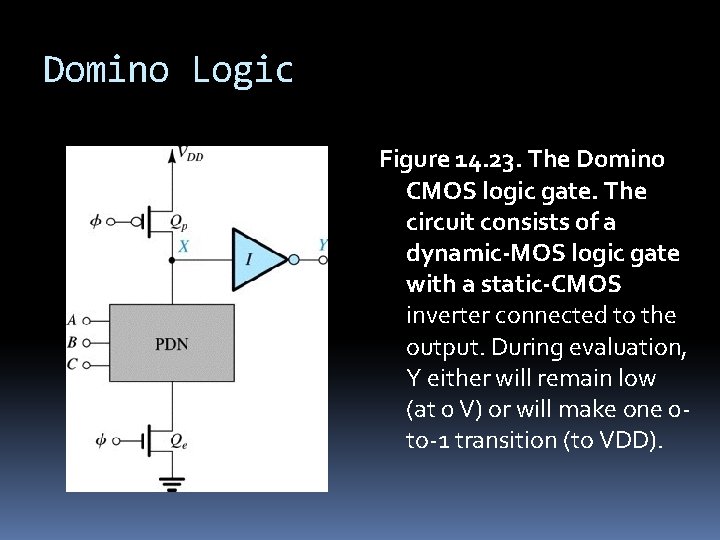 Domino Logic

$V_{DD}$

$\phi$

$Q_p$

$X$

$I$

$Y$

$A$

$B$

$C$

PDN

$\phi$

$Q_e$

Figure 14.23. The Domino CMOS logic gate. The circuit consists of a dynamic-MOS logic gate with a static-CMOS inverter connected to the output. During evaluation, Y either will remain low (at 0 V) or will make one 0-to-1 transition (to VDD).